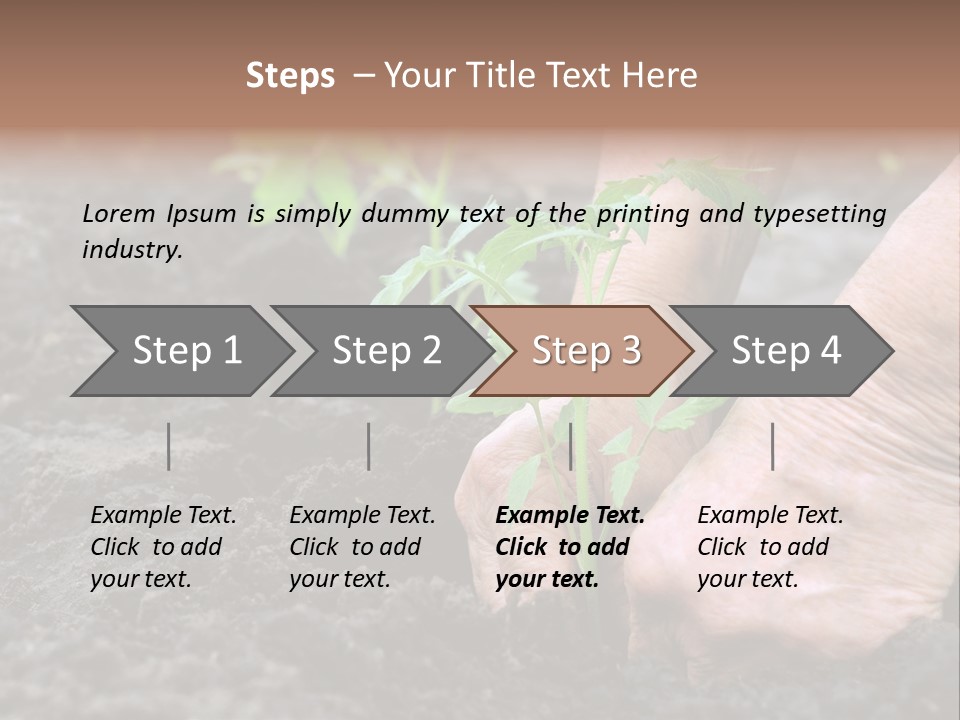 Steps – Your Title Text Here

Lorem Ipsum is simply dummy text of the printing and typesetting industry.

Step 1

Step 2

Step 3

Step 4

Example Text. Click to add your text.

Example Text. Click to add your text.

Example Text. Click to add your text.

Example Text. Click to add your text.